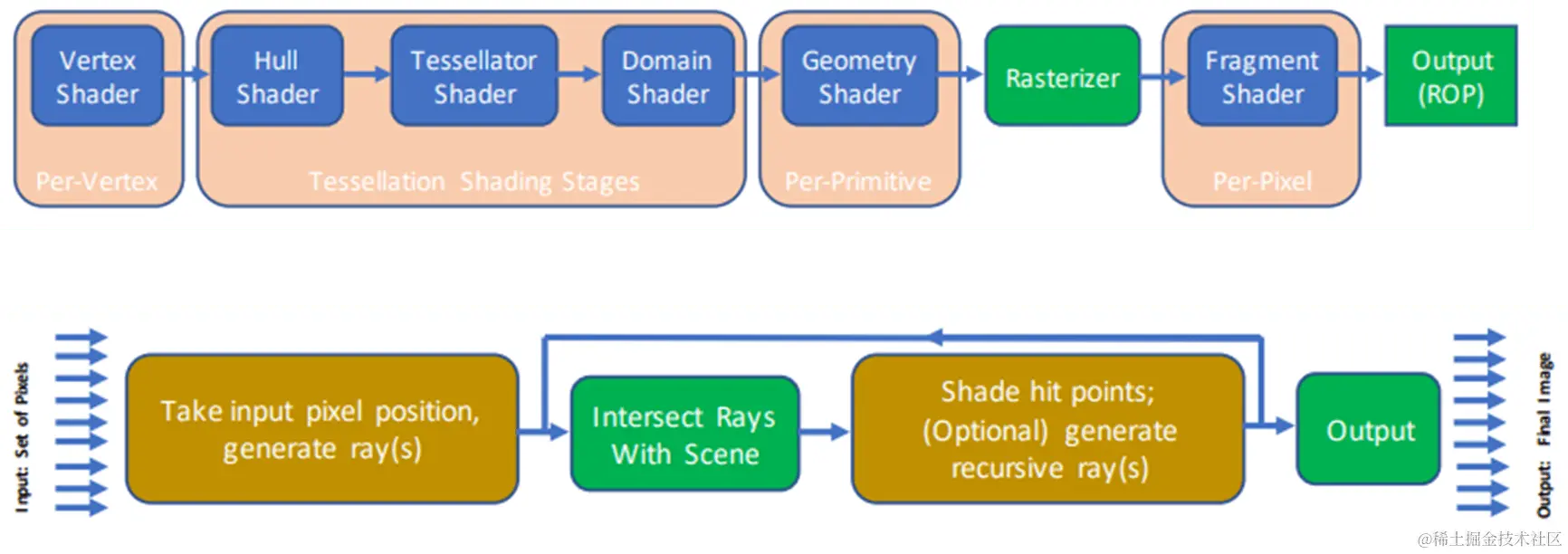 Vertex Shader

Per-Vertex

Hull Shader

Tessellator Shader

Domain Shader

Tessellation Shading Stages

Geometry Shader

Per-Primitive

Rasterizer

Fragment Shader

Per-Pixel

Output (ROP)

Input: Set of Pixels

Take input pixel position, generate ray(s)

Intersect Rays With Scene

Shade hit points; (Optional) generate recursive ray(s)

Output

Output: Final Image

@稀土掘金技术社区